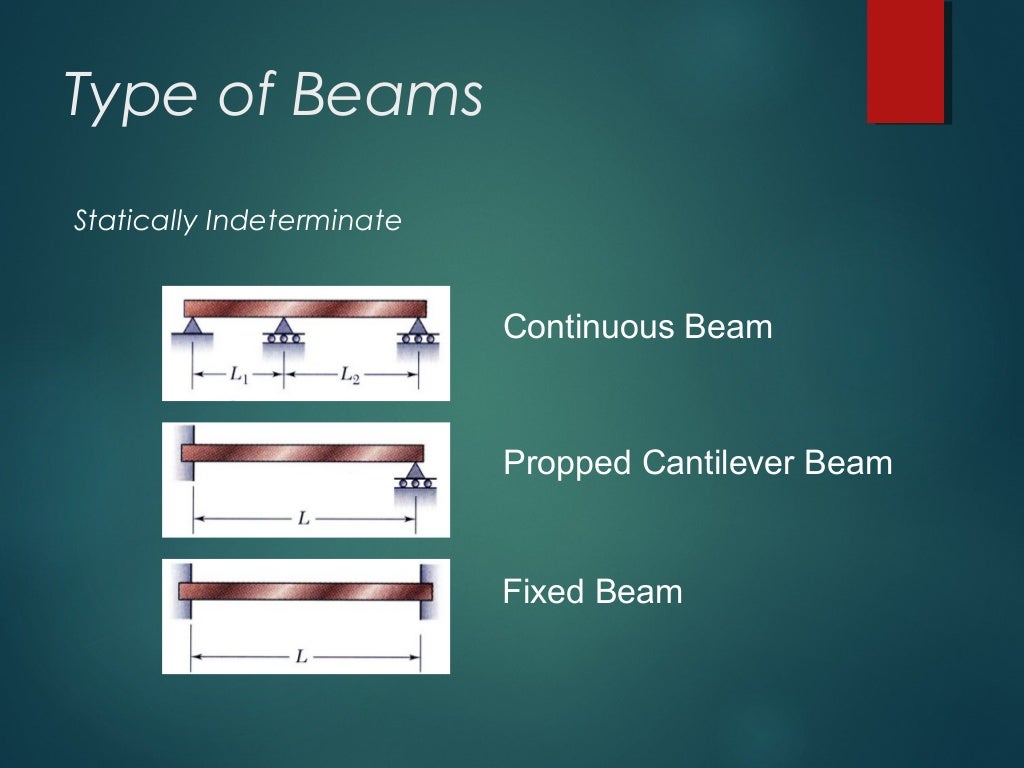 Type of Beams

Statically Indeterminate

$L_1$ $L_2$

Continuous Beam

$L$

Propped Cantilever Beam

$L$

Fixed Beam